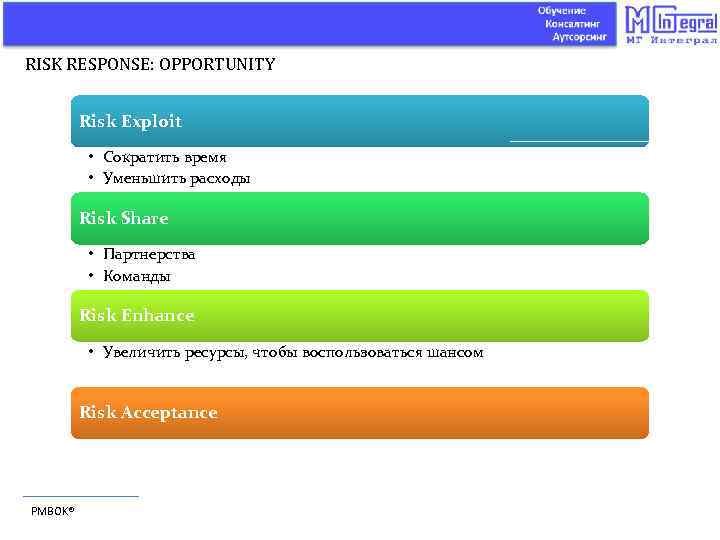 Обучение
Консалтинг
Аутсорсинг

MG Integral
МГ Интеграл

RISK RESPONSE: OPPORTUNITY

Risk Exploit

• Сократить время
• Уменьшить расходы

Risk Share

• Партнерства
• Команды

Risk Enhance

• Увеличить ресурсы, чтобы воспользоваться шансом

Risk Acceptance

PMBOK®